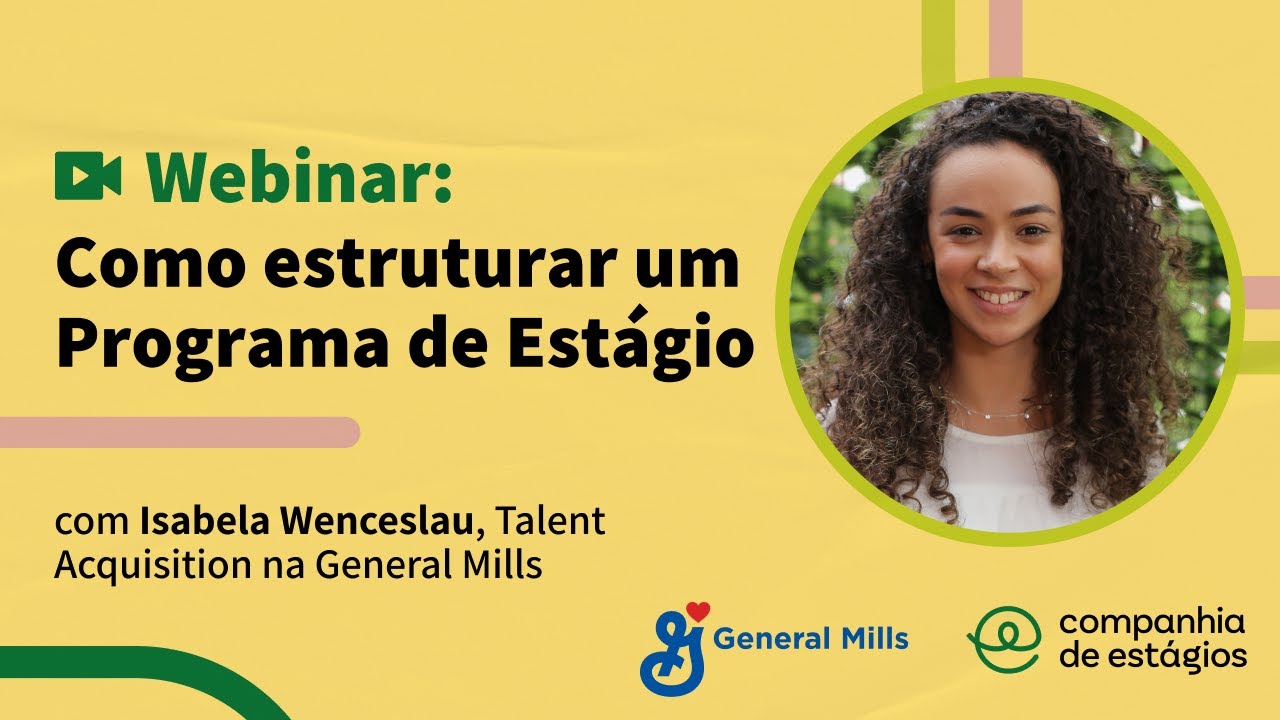 Webinar:
Como estruturar um Programa de Estágio

com Isabela Wenceslau, Talent Acquisition na General Mills

General Mills

companhia de estágios